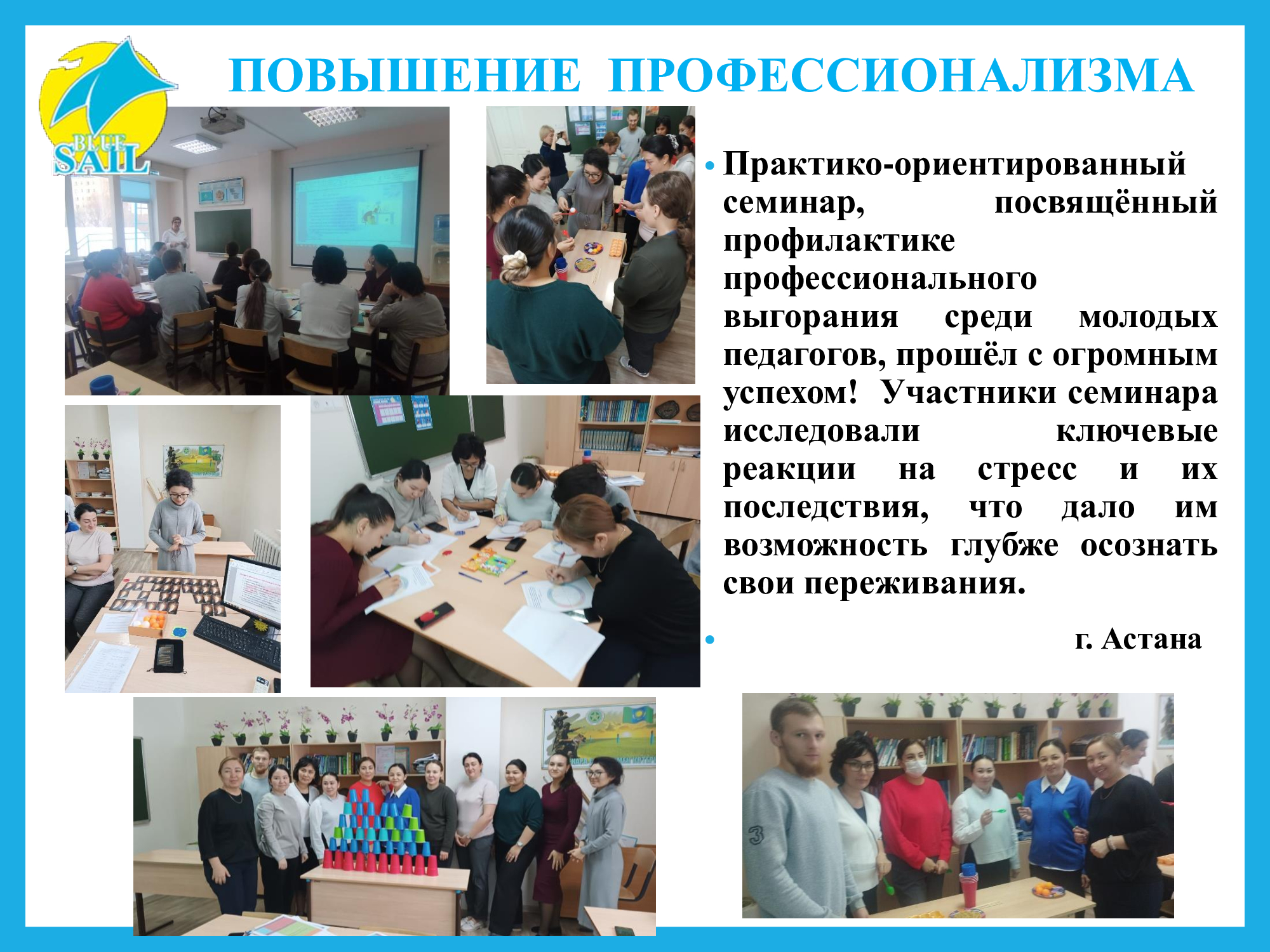 BLUE SAIL

ПОВЫШЕНИЕ ПРОФЕССИОНАЛИЗМА

• Практико-ориентированный семинар, посвящённый профилактике профессионального выгорания среди молодых педагогов, прошёл с огромным успехом! Участники семинара исследовали ключевые реакции на стресс и их последствия, что дало им возможность глубже осознать свои переживания.

• г. Астана